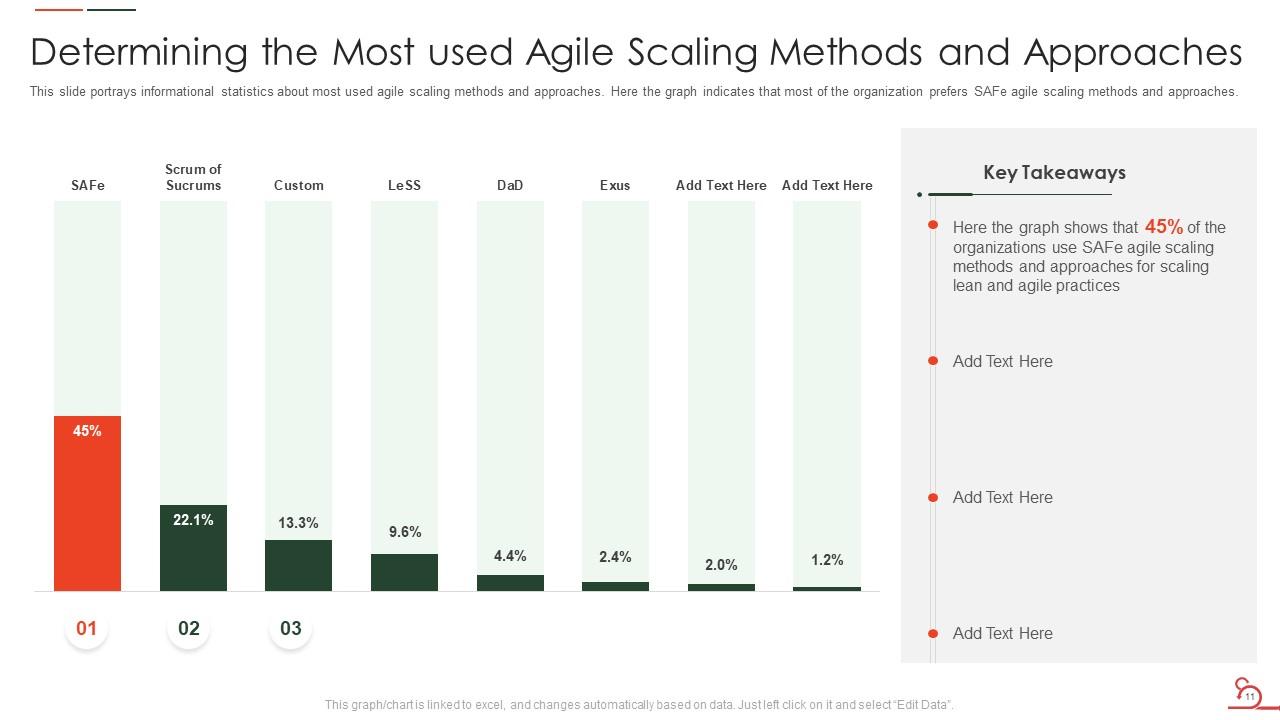 Determining the Most used Agile Scaling Methods and Approaches

This slide portrays informational statistics about most used agile scaling methods and approaches. Here the graph indicates that most of the organization prefers SAFe agile scaling methods and approaches.

SAFe
Scrum of Sucrums
Custom
LeSS
DaD
Exus
Add Text Here
Add Text Here

45%
22.1%
13.3%
9.6%
4.4%
2.4%
2.0%
1.2%

01
02
03

Key Takeaways

Here the graph shows that 45% of the organizations use SAFe agile scaling methods and approaches for scaling lean and agile practices

Add Text Here

Add Text Here

Add Text Here

This graph/chart is linked to excel, and changes automatically based on data. Just left click on it and select "Edit Data".

11